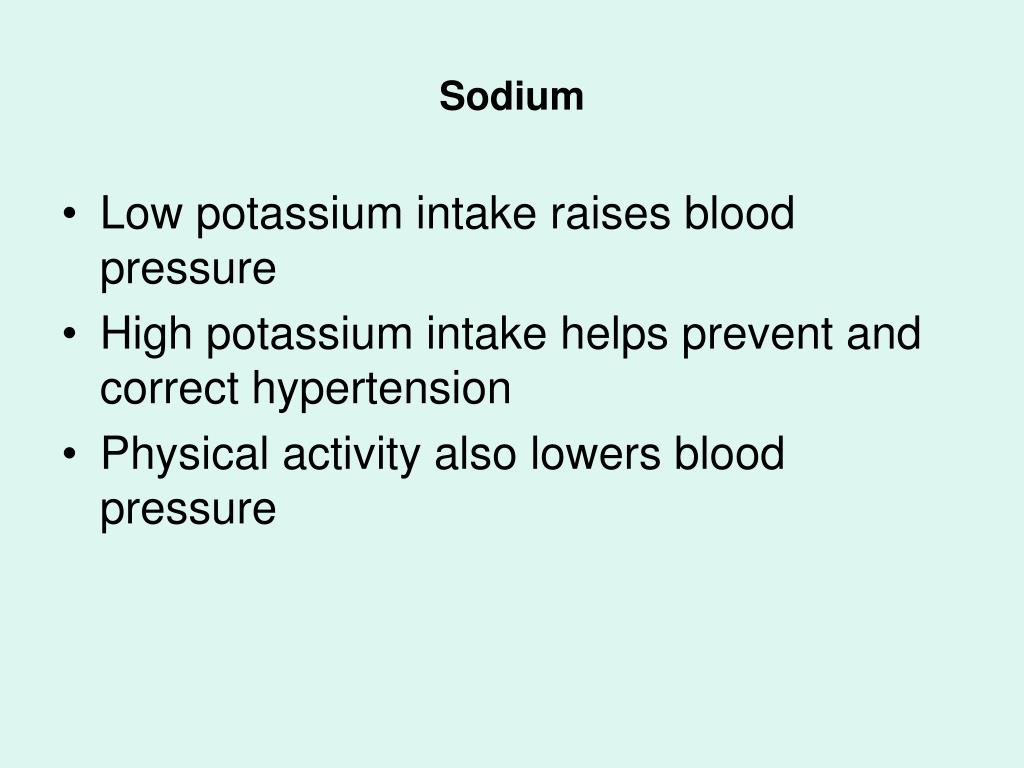 Sodium

• Low potassium intake raises blood pressure
• High potassium intake helps prevent and correct hypertension
• Physical activity also lowers blood pressure